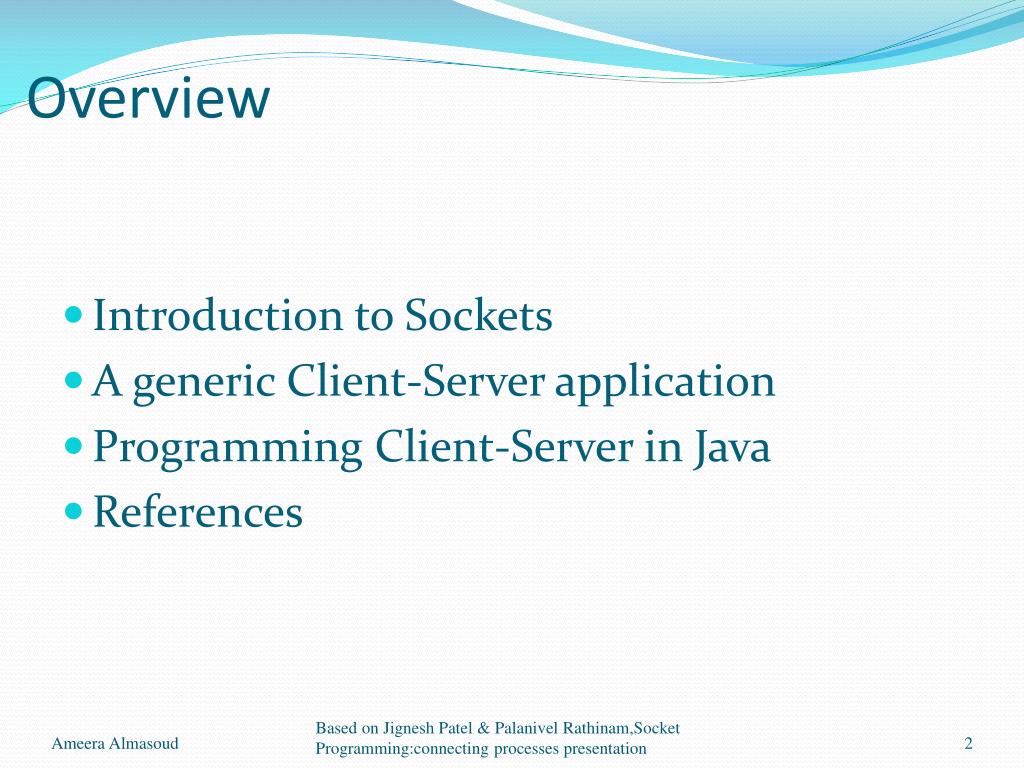 Overview

- Introduction to Sockets
- A generic Client-Server application
- Programming Client-Server in Java
- References

Ameera Almasoud

Based on Jignesh Patel & Palanivel Rathinam,Socket Programming:connecting processes presentation

2